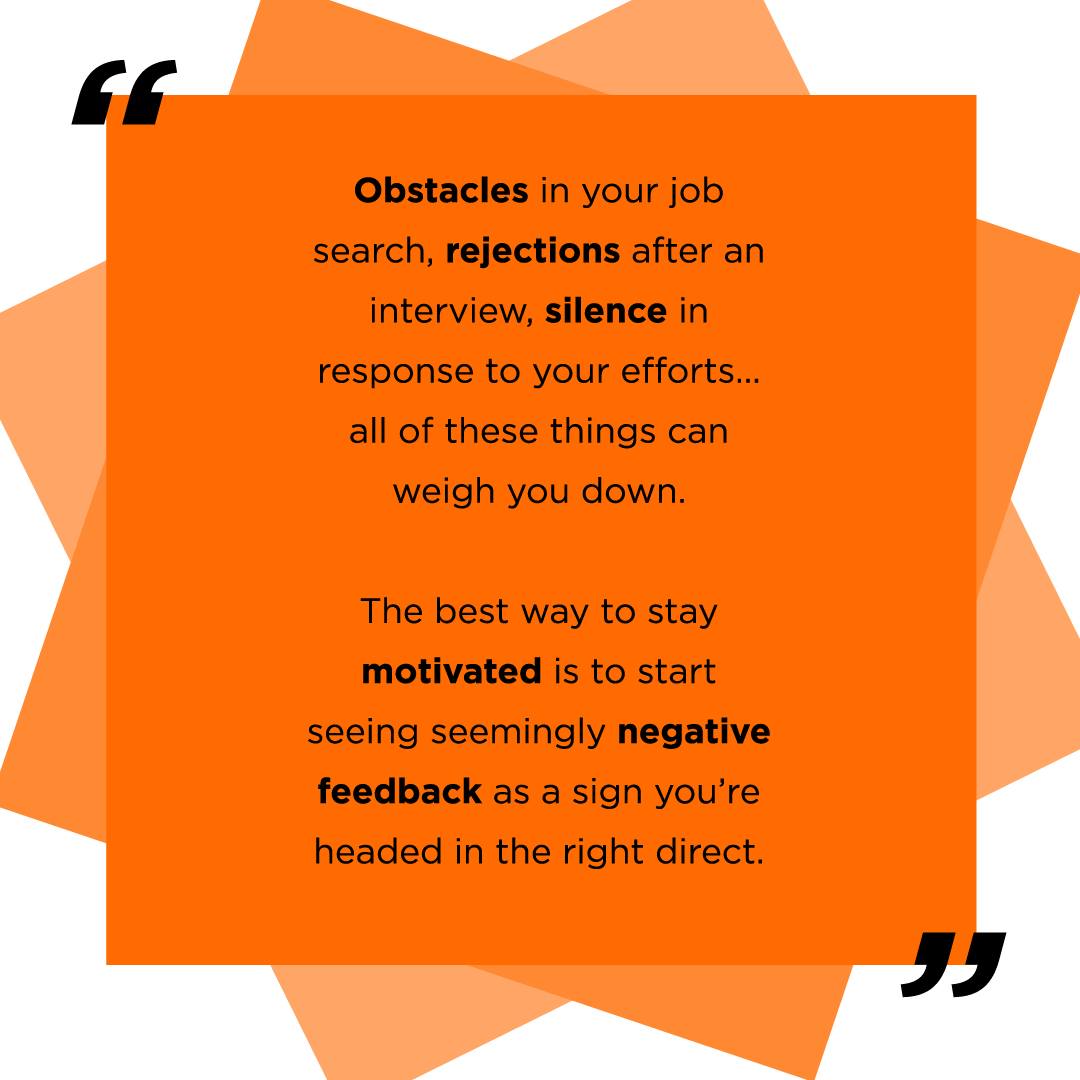 “

Obstacles in your job search, rejections after an interview, silence in response to your efforts... all of these things can weigh you down.

The best way to stay motivated is to start seeing seemingly negative feedback as a sign you’re headed in the right direct.

”